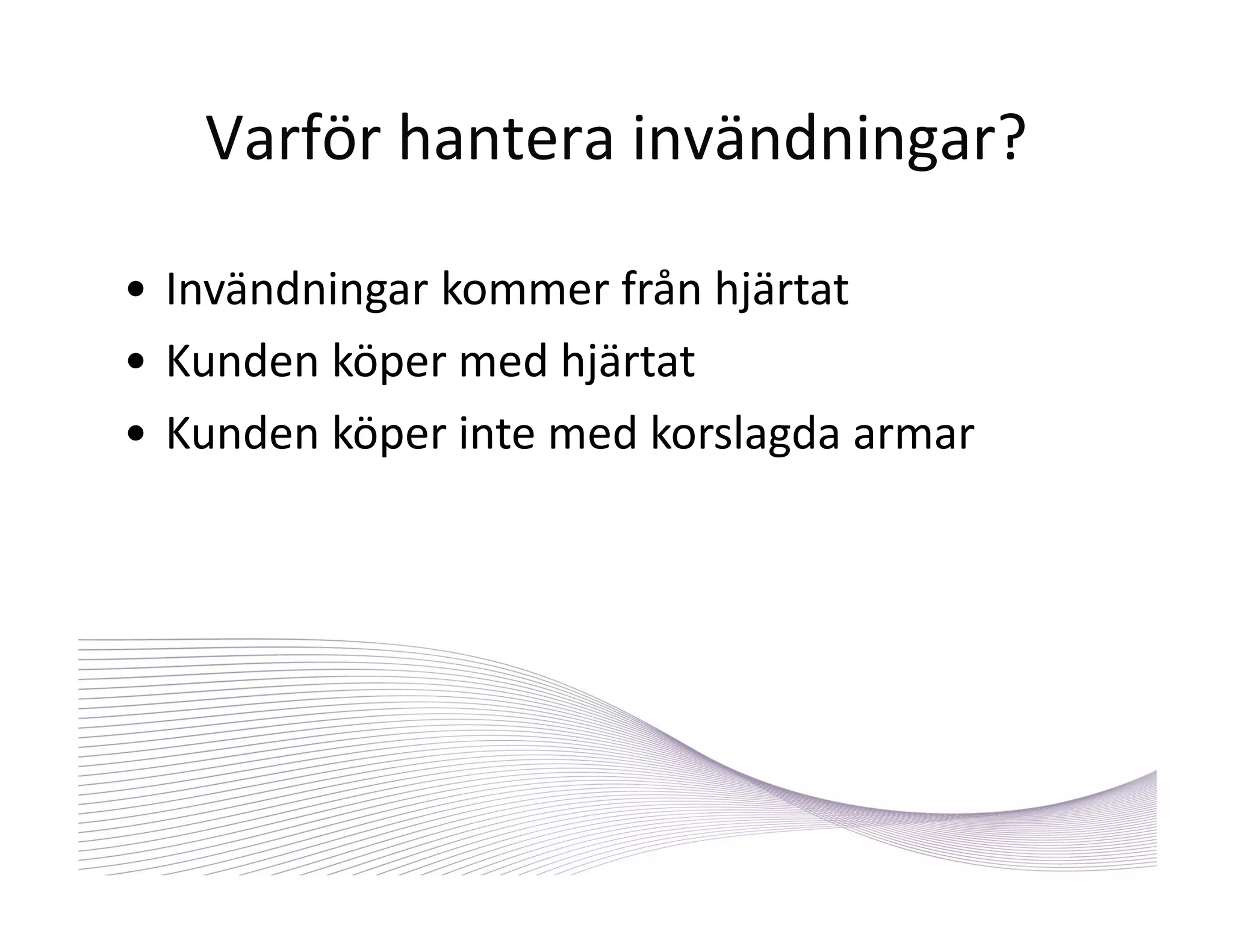 Varför hantera invändningar?

• Invändningar kommer från hjärtat
• Kunden köper med hjärtat
• Kunden köper inte med korslagda armar